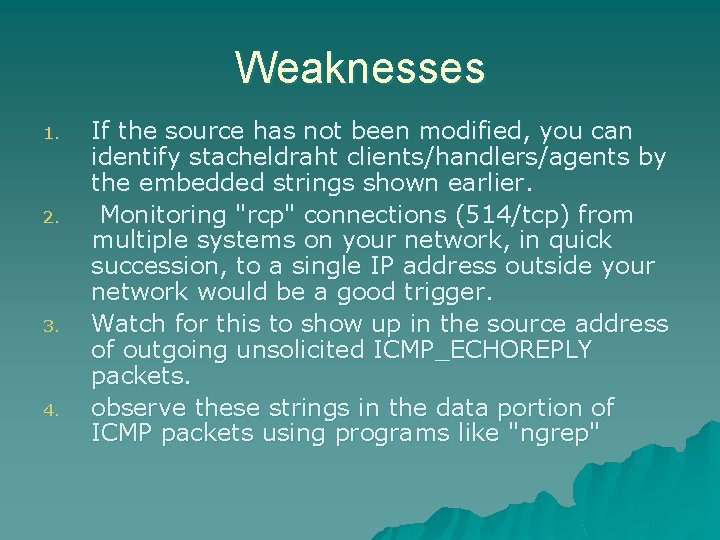 Weaknesses

1. If the source has not been modified, you can identify stacheldraht clients/handlers/agents by the embedded strings shown earlier.

2. Monitoring "rcp" connections (514/tcp) from multiple systems on your network, in quick succession, to a single IP address outside your network would be a good trigger.

3. Watch for this to show up in the source address of outgoing unsolicited ICMP_ECHOREPLY packets.

4. observe these strings in the data portion of ICMP packets using programs like "ngrep"